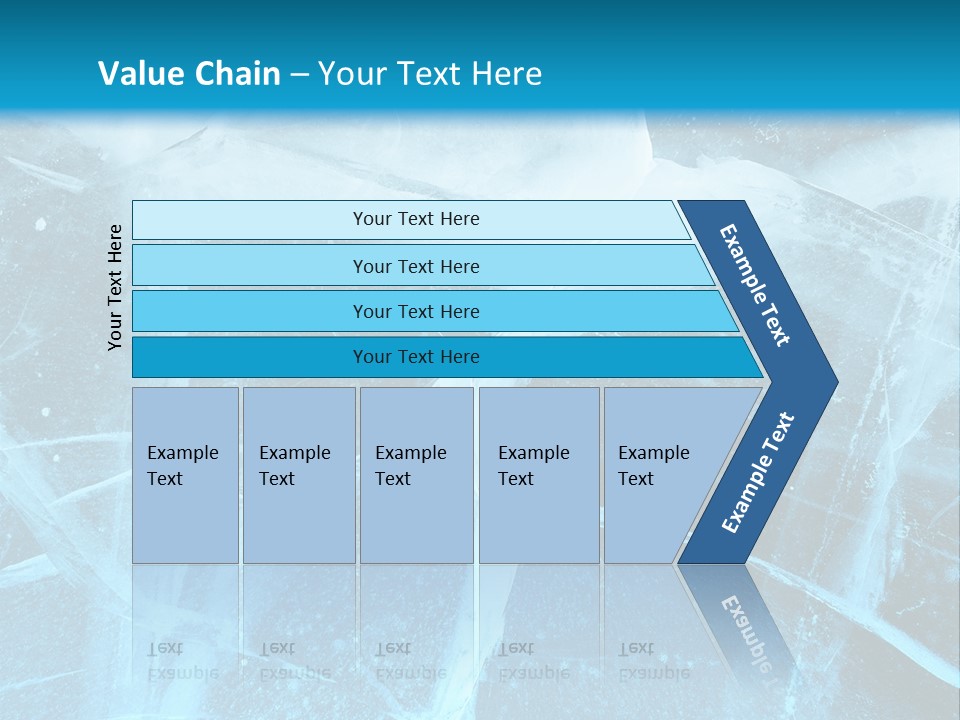 Value Chain – Your Text Here

Your Text Here

Your Text Here

Your Text Here

Your Text Here

Your Text Here

Example Text

Example Text

Example Text

Example Text

Example Text

Example Text

Example Text